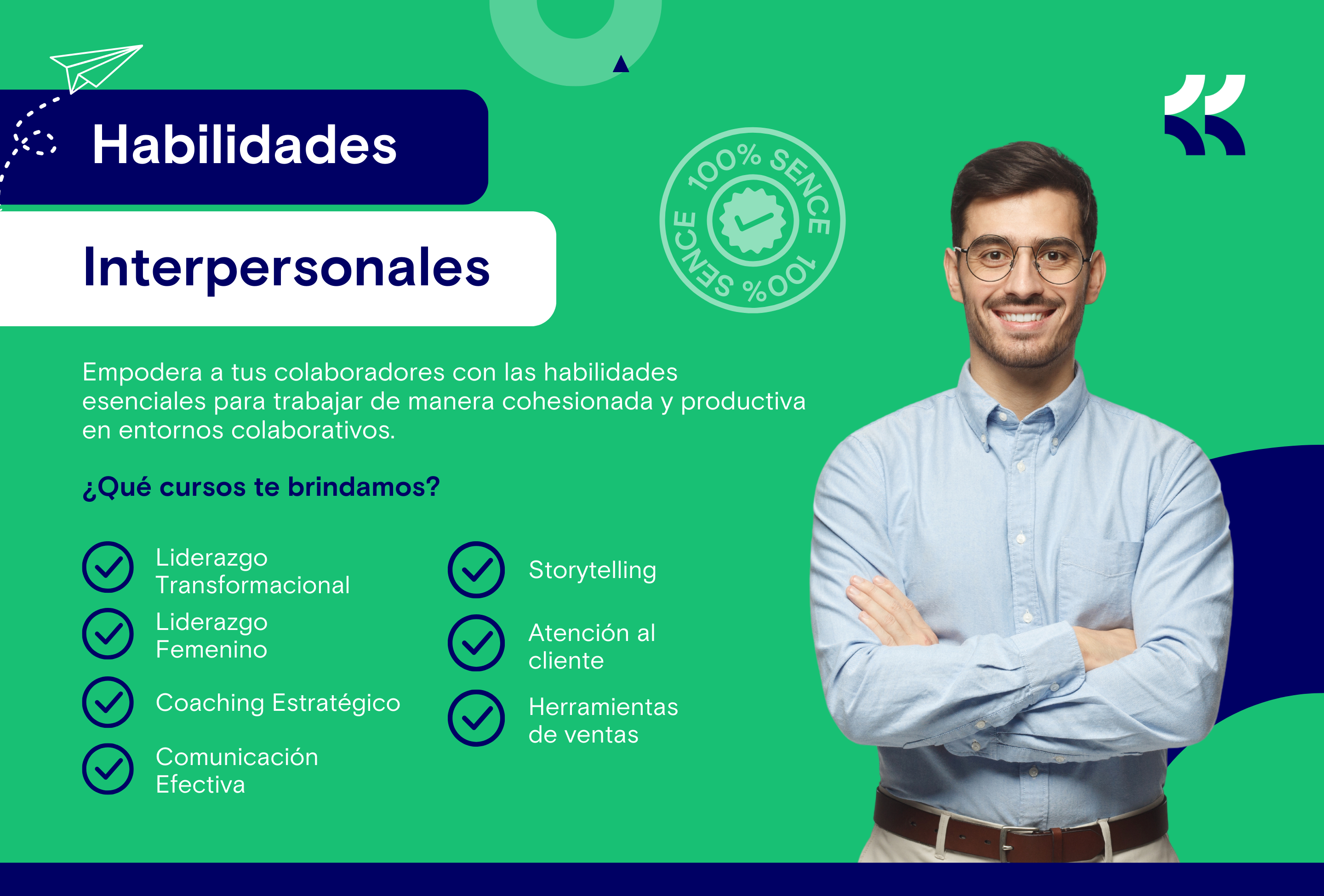 Habilidades

Interpersonales

100% SENCE 100% SENCE

Empodera a tus colaboradores con las habilidades esenciales para trabajar de manera cohesionada y productiva en entornos colaborativos.

¿Qué cursos te brindamos?

Liderazgo Transformacional

Liderazgo Femenino

Coaching Estratégico

Comunicación Efectiva

Storytelling

Atención al cliente

Herramientas de ventas